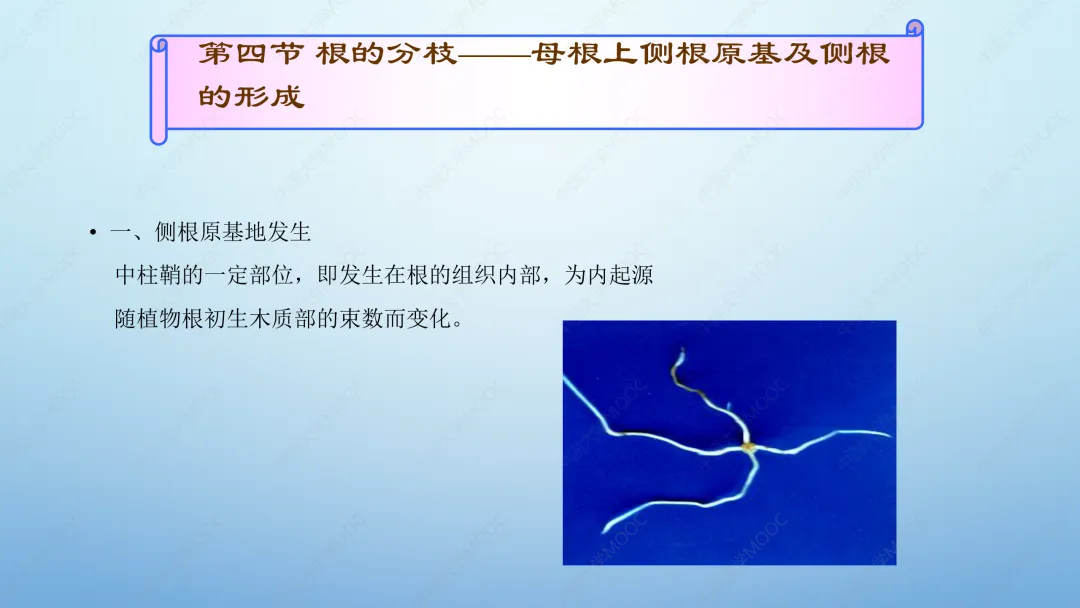 第四节 根的分枝——母根上侧根原基及侧根的形成

• 一、侧根原基地发生

中柱鞘的一定部位，即发生在根的组织内部，为内起源

随植物根初生木质部的束数而变化。